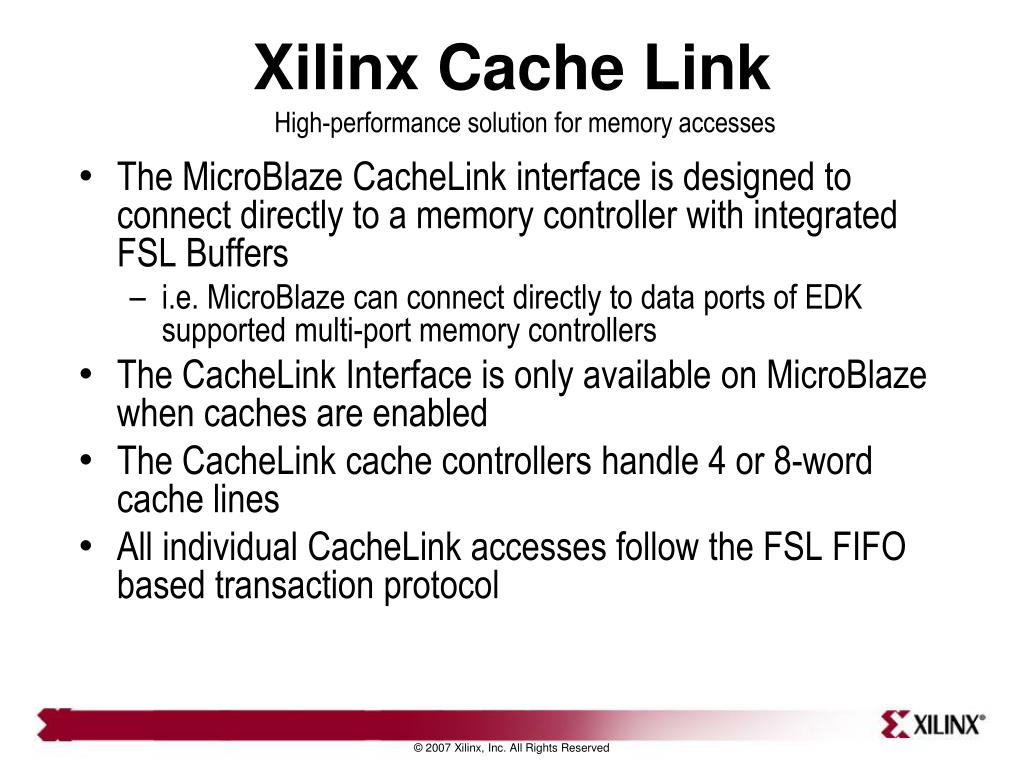 Xilinx Cache Link
High-performance solution for memory accesses

• The MicroBlaze CacheLink interface is designed to connect directly to a memory controller with integrated FSL Buffers
– i.e. MicroBlaze can connect directly to data ports of EDK supported multi-port memory controllers
• The CacheLink Interface is only available on MicroBlaze when caches are enabled
• The CacheLink cache controllers handle 4 or 8-word cache lines
• All individual CacheLink accesses follow the FSL FIFO based transaction protocol

XILINX®

© 2007 Xilinx, Inc. All Rights Reserved